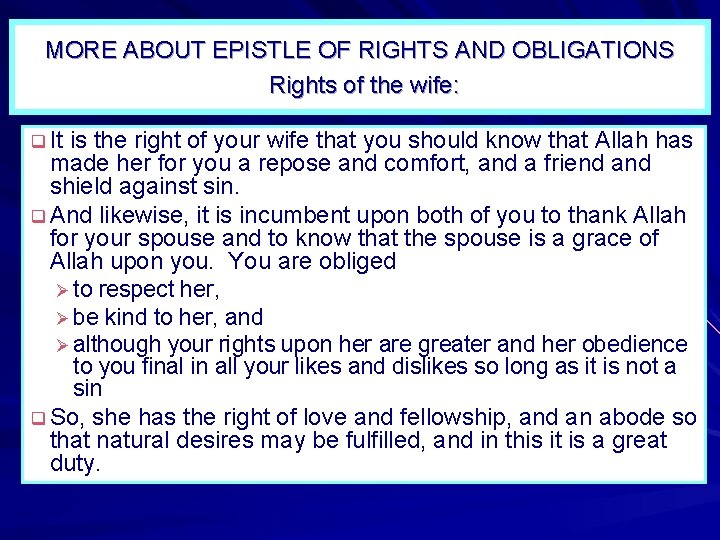 MORE ABOUT EPISTLE OF RIGHTS AND OBLIGATIONS
Rights of the wife:

❑ It is the right of your wife that you should know that Allah has made her for you a repose and comfort, and a friend and shield against sin.

❑ And likewise, it is incumbent upon both of you to thank Allah for your spouse and to know that the spouse is a grace of Allah upon you. You are obliged

➢ to respect her,

➢ be kind to her, and

➢ although your rights upon her are greater and her obedience to you final in all your likes and dislikes so long as it is not a sin

❑ So, she has the right of love and fellowship, and an abode so that natural desires may be fulfilled, and in this it is a great duty.